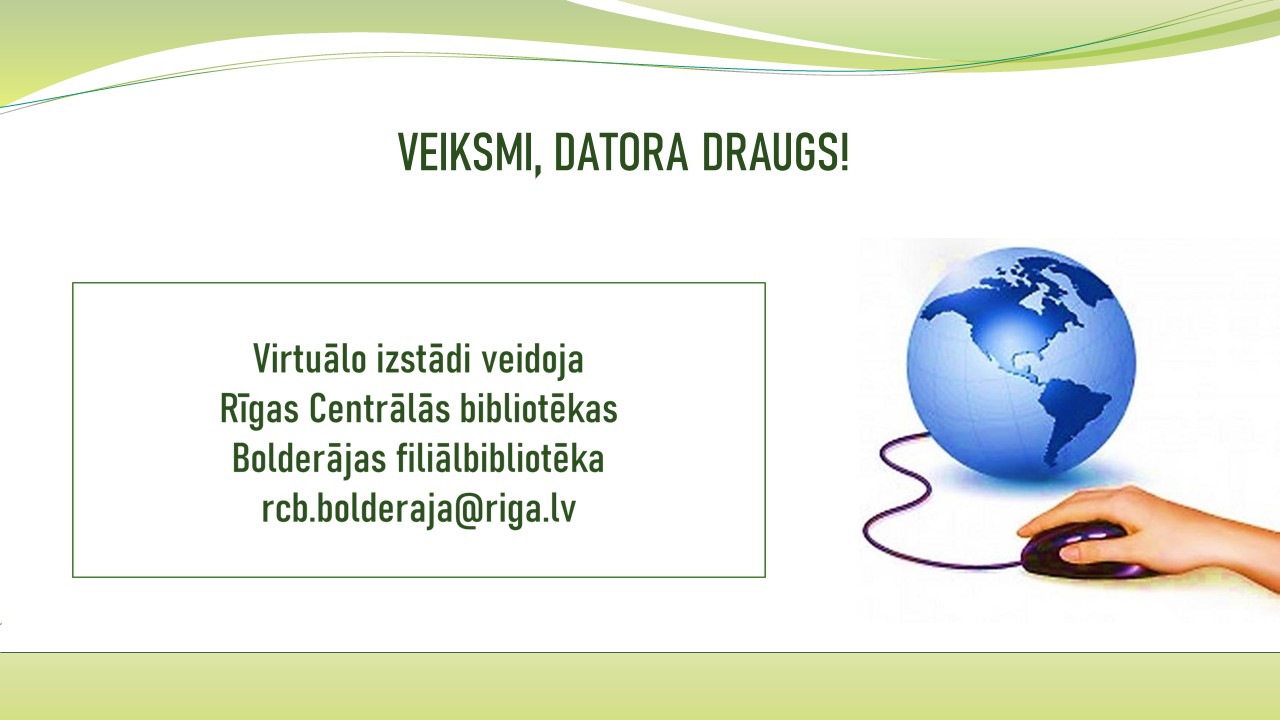 VEIKSMI, DATORA DRAUGS!

Virtuālo izstādi veidoja
Rīgas Centrālās bibliotēkas
Bolderājas filiālbibliotēka
rcb.bolderaja@riga.lv